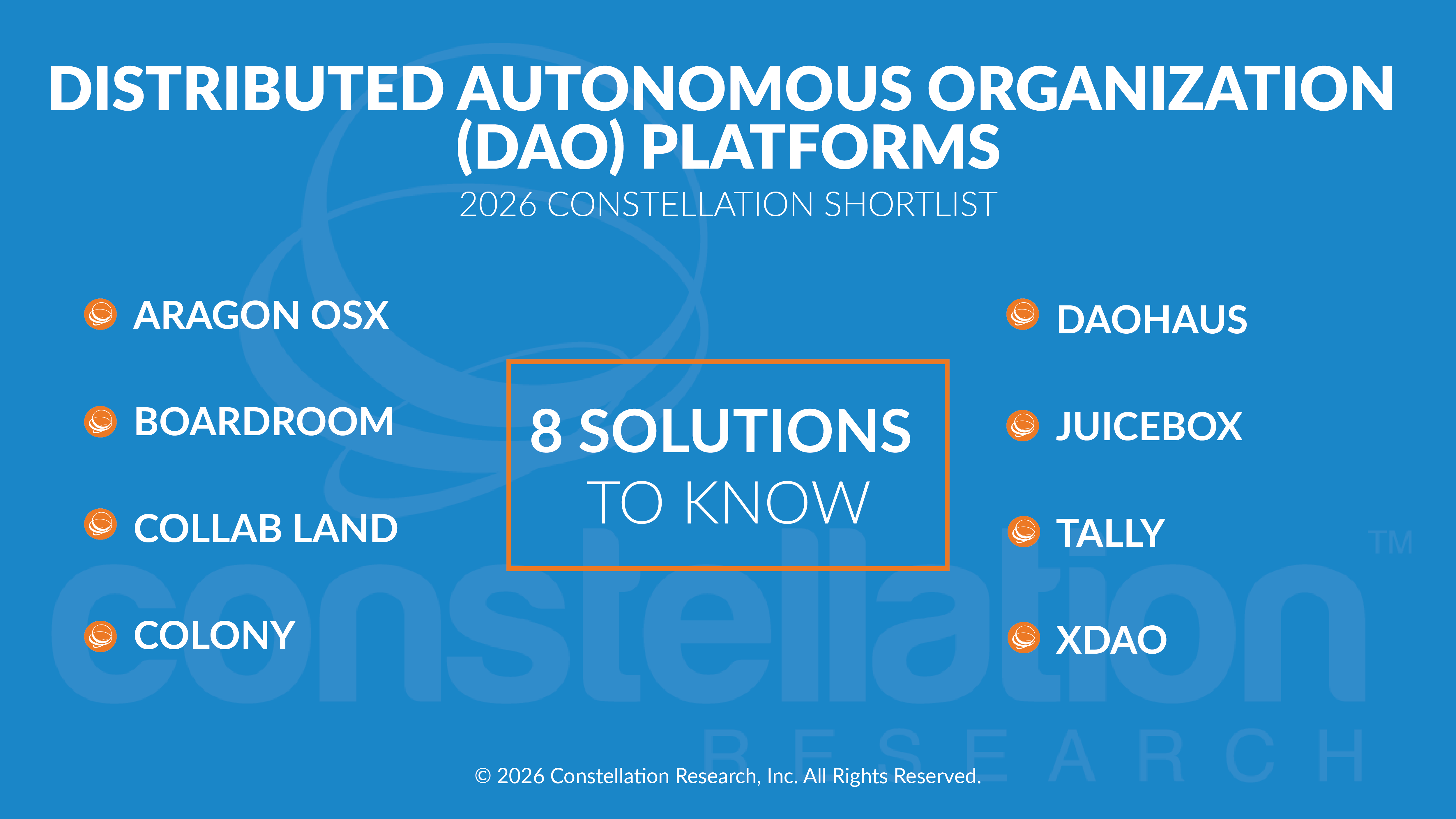 DISTRIBUTED AUTONOMOUS ORGANIZATION (DAO) PLATFORMS

2026 CONSTELLATION SHORTLIST

ARAGON OSX

BOARDROOM

COLLAB LAND

COLONY

8 SOLUTIONS
TO KNOW

DAOHAUS

JUICEBOX

TALLY

XDAO

constellation™
RESEARCH

© 2026 Constellation Research, Inc. All Rights Reserved.